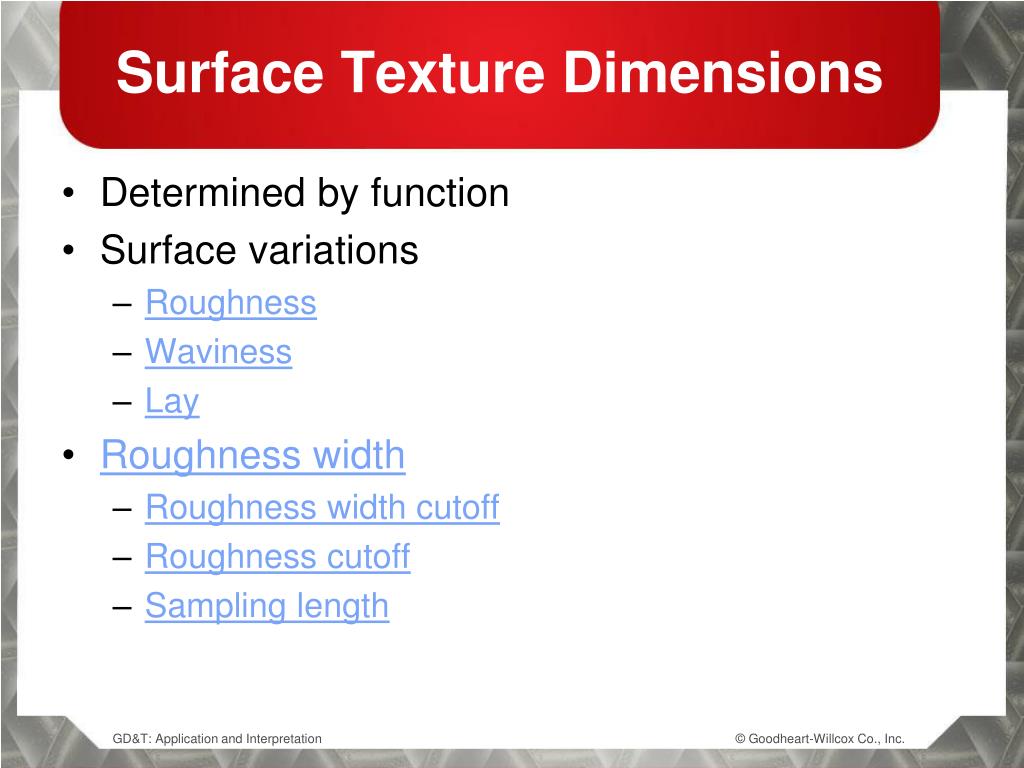 Surface Texture Dimensions

• Determined by function
• Surface variations
– Roughness
– Waviness
– Lay
• Roughness width
– Roughness width cutoff
– Roughness cutoff
– Sampling length

GD&T: Application and Interpretation

© Goodheart-Willcox Co., Inc.